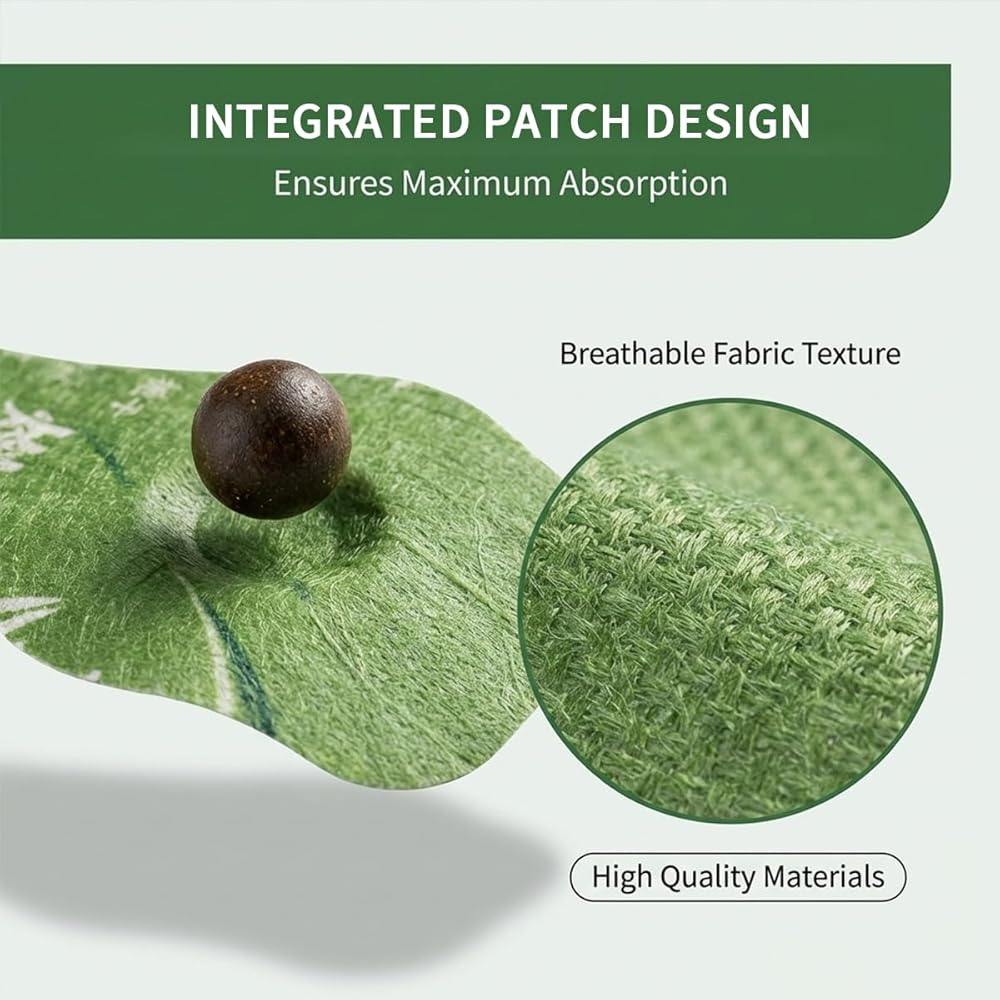 INTEGRATED PATCH DESIGN
Ensures Maximum Absorption

Breathable Fabric Texture

High Quality Materials